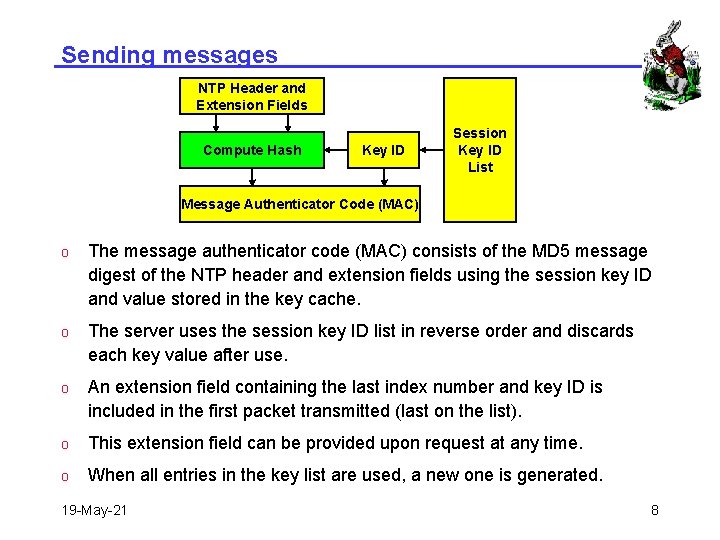 Sending messages

NTP Header and Extension Fields

Compute Hash

Key ID

Session Key ID List

Message Authenticator Code (MAC)

o The message authenticator code (MAC) consists of the MD5 message digest of the NTP header and extension fields using the session key ID and value stored in the key cache.

o The server uses the session key ID list in reverse order and discards each key value after use.

o An extension field containing the last index number and key ID is included in the first packet transmitted (last on the list).

o This extension field can be provided upon request at any time.

o When all entries in the key list are used, a new one is generated.

19-May-21

8